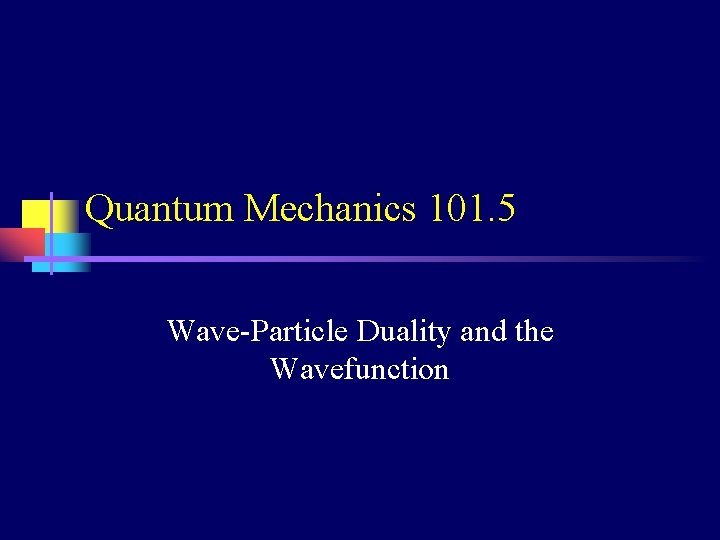 Quantum Mechanics 101.5

Wave-Particle Duality and the Wavefunction